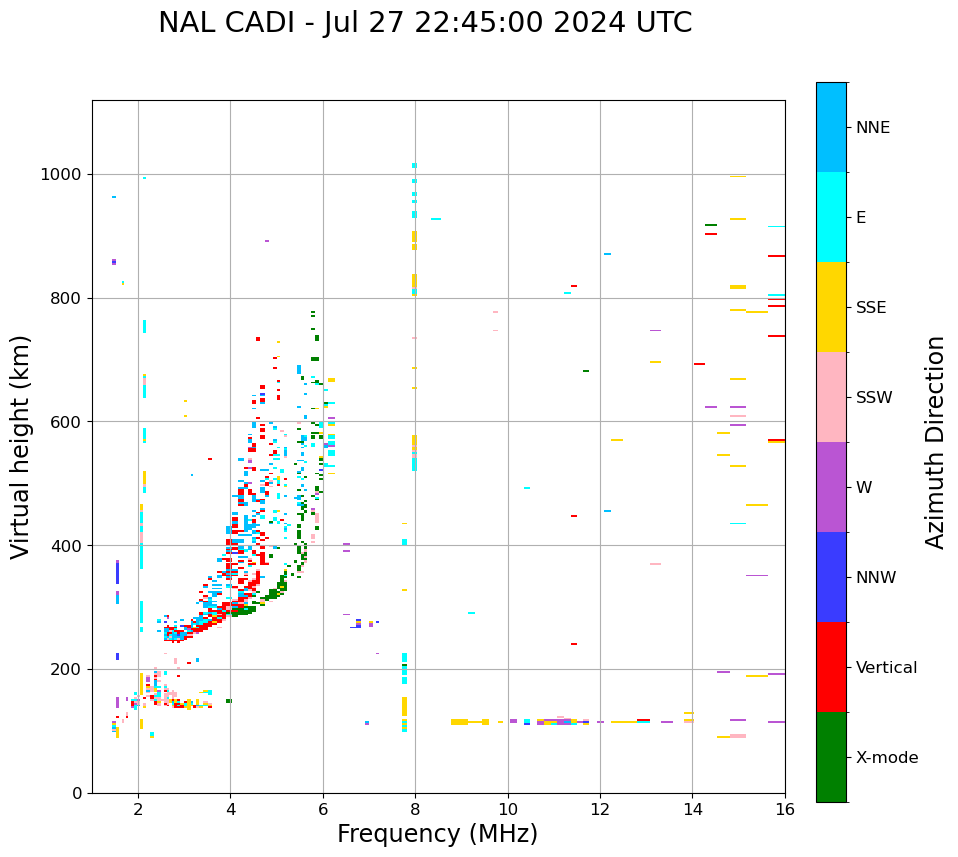 NAL CADI - Jul 27 22:45:00 2024 UTC

Virtual height (km)

1000
800
600
400
200
0

2
4
6
8
10
12
14
16

Frequency (MHz)

NNE
E
SSE
SSW
W
NNW
Vertical
X-mode

Azimuth Direction